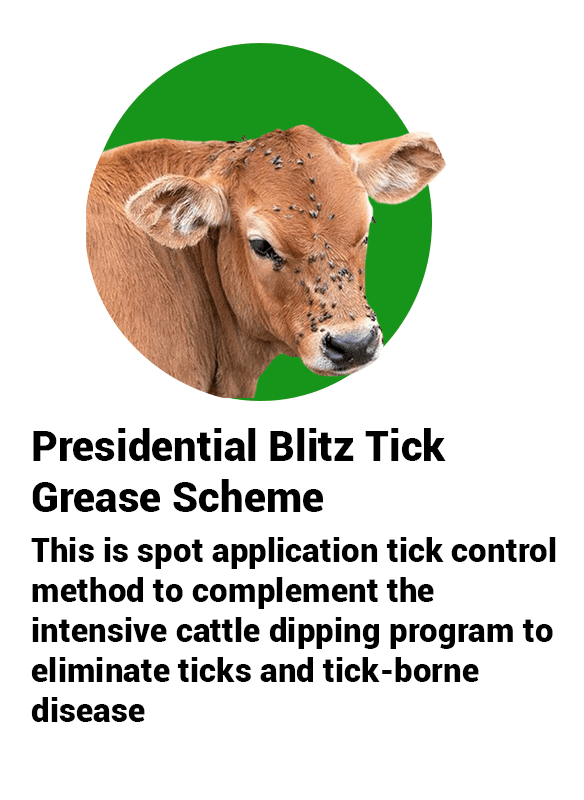 Presidential Blitz Tick Grease Scheme

This is spot application tick control method to complement the intensive cattle dipping program to eliminate ticks and tick-borne disease